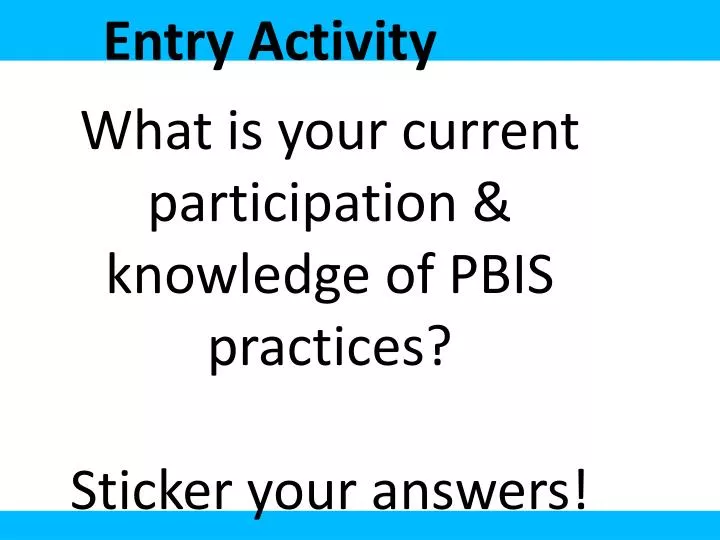 Entry Activity

What is your current participation & knowledge of PBIS practices?

Sticker your answers!